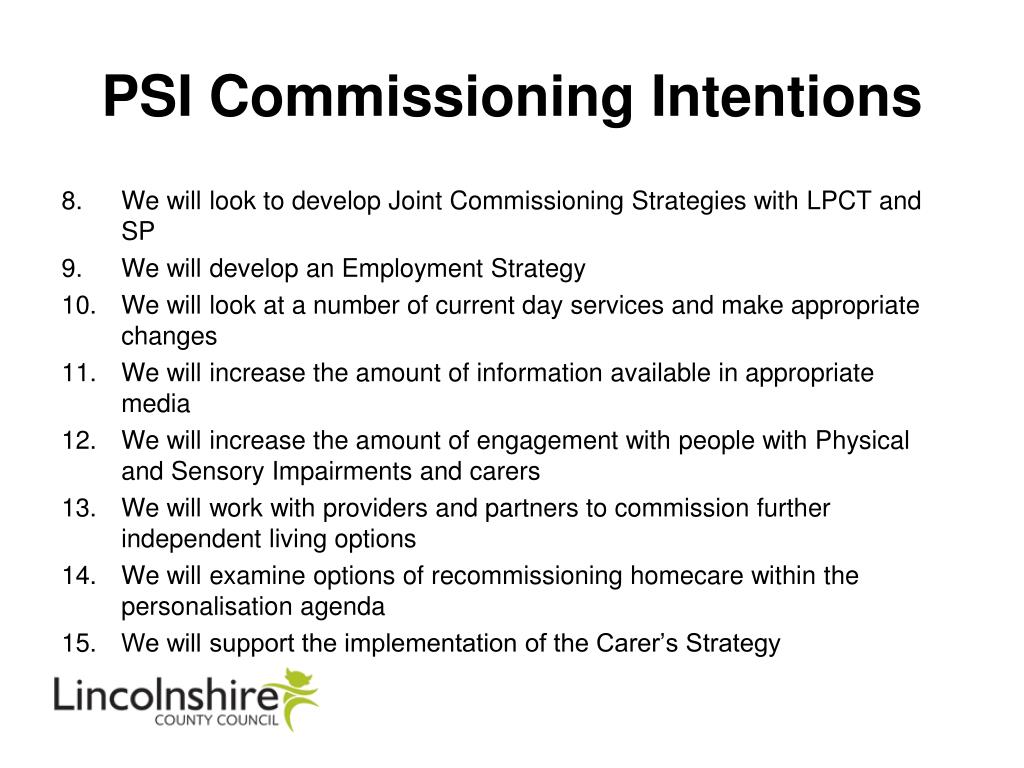 PSI Commissioning Intentions

8. We will look to develop Joint Commissioning Strategies with LPCT and SP
9. We will develop an Employment Strategy
10. We will look at a number of current day services and make appropriate changes
11. We will increase the amount of information available in appropriate media
12. We will increase the amount of engagement with people with Physical and Sensory Impairments and carers
13. We will work with providers and partners to commission further independent living options
14. We will examine options of recommissioning homecare within the personalisation agenda
15. We will support the implementation of the Carer's Strategy

Lincolnshire
COUNTY COUNCIL